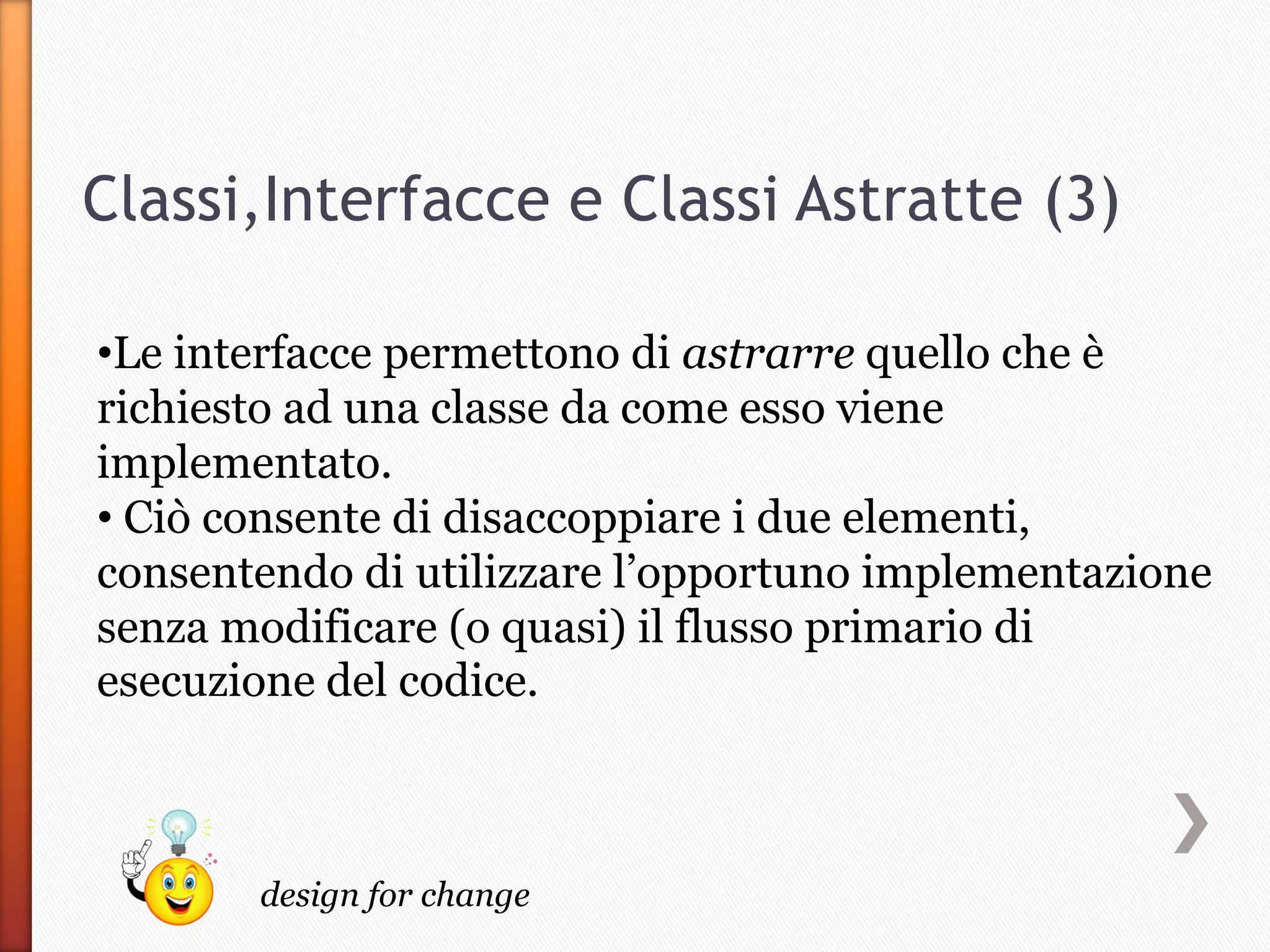 Classi,Interfacce e Classi Astratte (3)

•Le interfacce permettono di astrarre quello che è richiesto ad una classe da come esso viene implementato.
• Ciò consente di disaccoppiare i due elementi, consentendo di utilizzare l'opportuno implementazione senza modificare (o quasi) il flusso primario di esecuzione del codice.

design for change